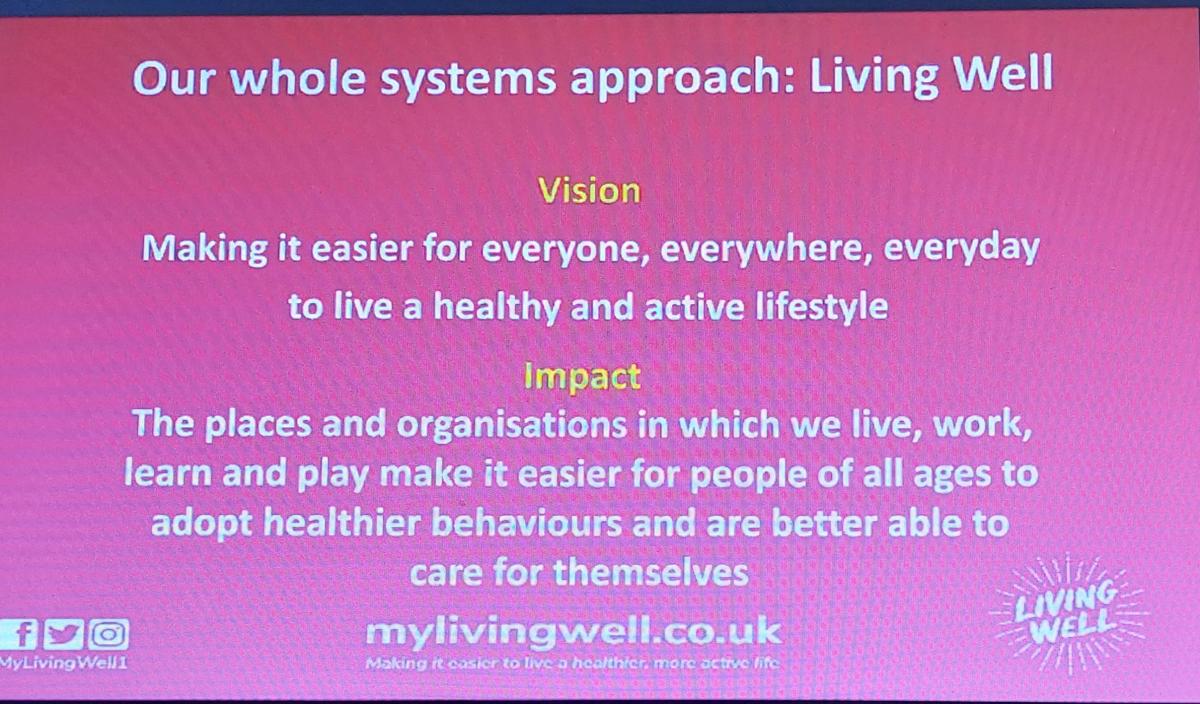 Our whole systems approach: Living Well

Vision

Making it easier for everyone, everywhere, everyday to live a healthy and active lifestyle

Impact

The places and organisations in which we live, work, learn and play make it easier for people of all ages to adopt healthier behaviours and are better able to care for themselves

MyLivingWell1

mylivingwell.co.uk

Making it easier to live a healthier, more active life

LIVING WELL